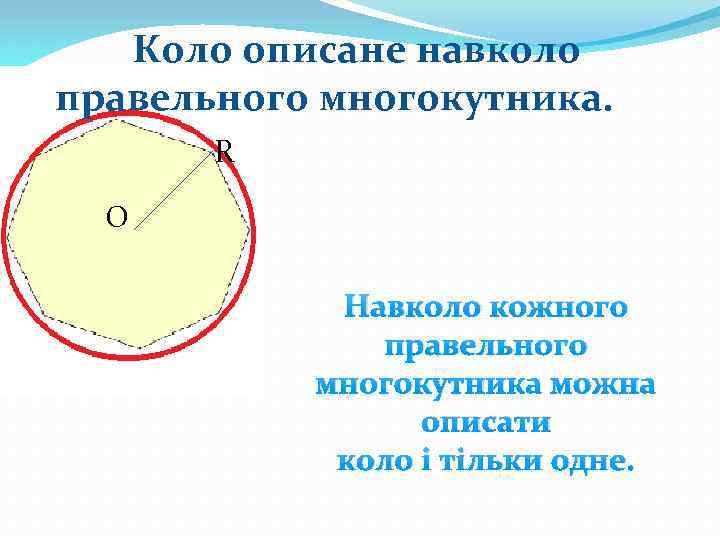 Коло описане навколо правельного многокутника.

R

O

Навколо кожного правельного многокутника можна описати коло і тільки одне.